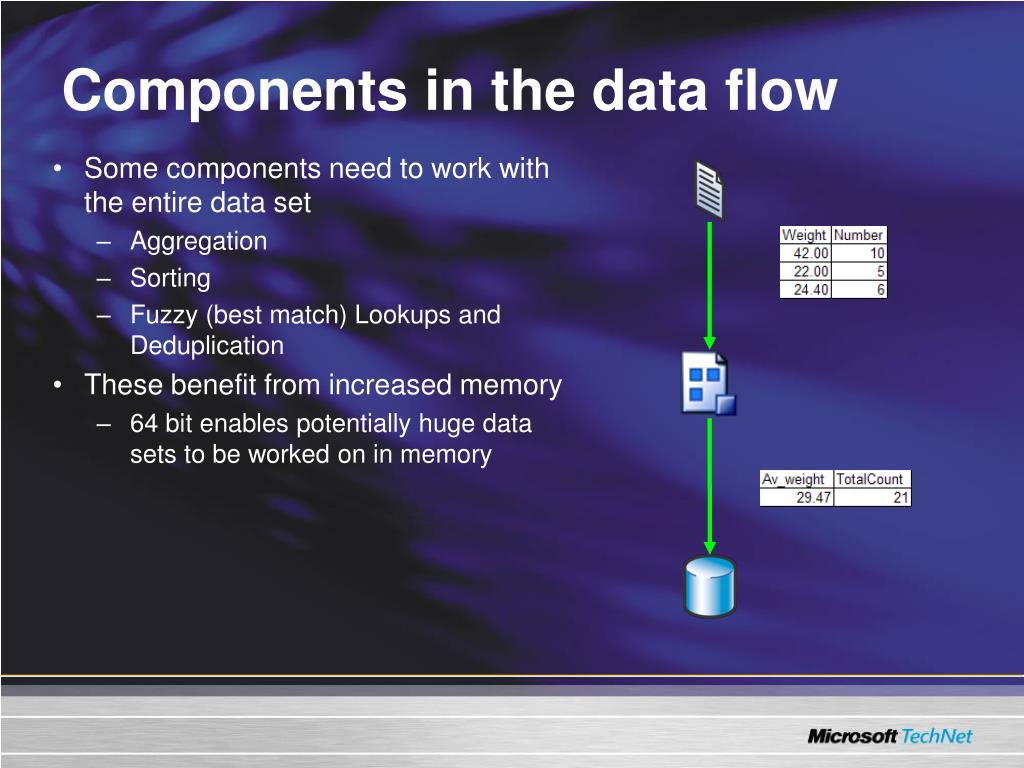 Components in the data flow

• Some components need to work with the entire data set
  – Aggregation
  – Sorting
  – Fuzzy (best match) Lookups and Deduplication
• These benefit from increased memory
  – 64 bit enables potentially huge data sets to be worked on in memory

| Weight | Number |
|---|---|
| 42.00 | 10 |
| 22.00 | 5 |
| 24.40 | 6 |

| Av_weight | TotalCount |
|---|---|
| 29.47 | 21 |

Microsoft TechNet